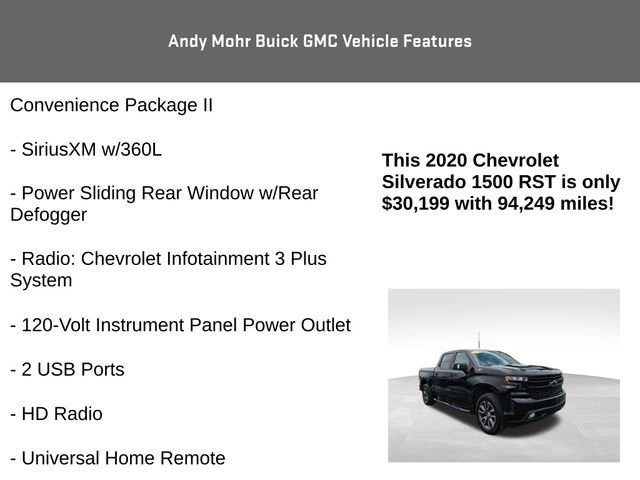 Andy Mohr Buick GMC Vehicle Features

Convenience Package II

- SiriusXM w/360L

- Power Sliding Rear Window w/Rear Defogger

- Radio: Chevrolet Infotainment 3 Plus System

- 120-Volt Instrument Panel Power Outlet

- 2 USB Ports

- HD Radio

- Universal Home Remote

This 2020 Chevrolet Silverado 1500 RST is only $30,199 with 94,249 miles!